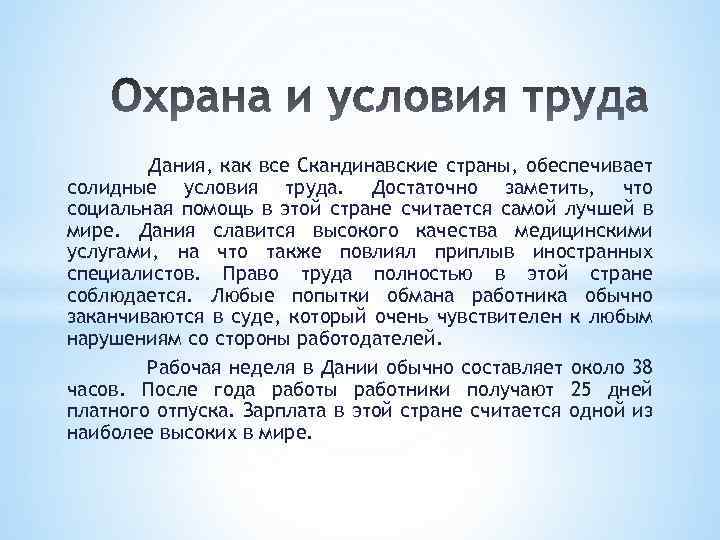 Охрана и условия труда

Дания, как все Скандинавские страны, обеспечивает солидные условия труда. Достаточно заметить, что социальная помощь в этой стране считается самой лучшей в мире. Дания славится высокого качества медицинскими услугами, на что также повлиял приплыв иностранных специалистов. Право труда полностью в этой стране соблюдается. Любые попытки обмана работника обычно заканчиваются в суде, который очень чувствителен к любым нарушениям со стороны работодателей.

Рабочая неделя в Дании обычно составляет около 38 часов. После года работы работники получают 25 дней платного отпуска. Зарплата в этой стране считается одной из наиболее высоких в мире.